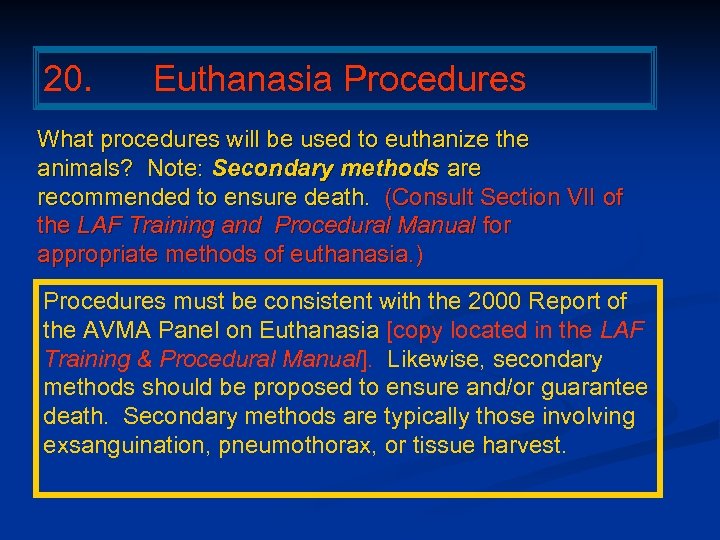 20. Euthanasia Procedures

What procedures will be used to euthanize the animals? Note: Secondary methods are recommended to ensure death. (Consult Section VII of the LAF Training and Procedural Manual for appropriate methods of euthanasia.)

Procedures must be consistent with the 2000 Report of the AVMA Panel on Euthanasia [copy located in the LAF Training & Procedural Manual]. Likewise, secondary methods should be proposed to ensure and/or guarantee death. Secondary methods are typically those involving exsanguination, pneumothorax, or tissue harvest.